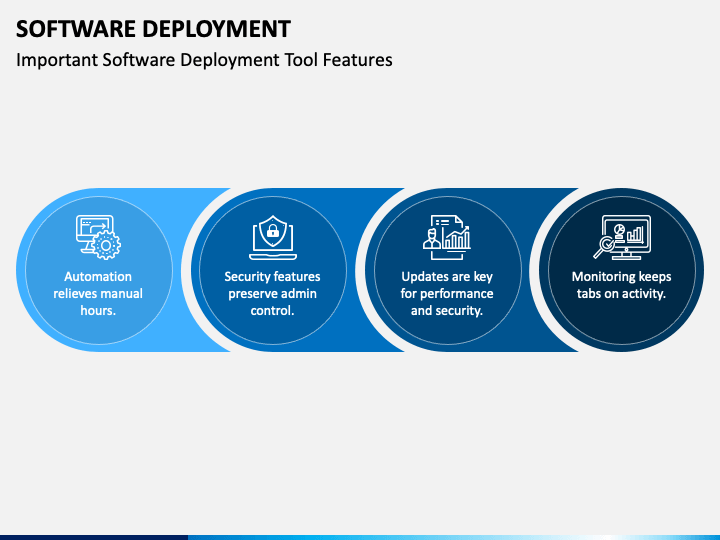 SOFTWARE DEPLOYMENT
Important Software Deployment Tool Features

Automation relieves manual hours.

Security features preserve admin control.

Updates are key for performance and security.

Monitoring keeps tabs on activity.